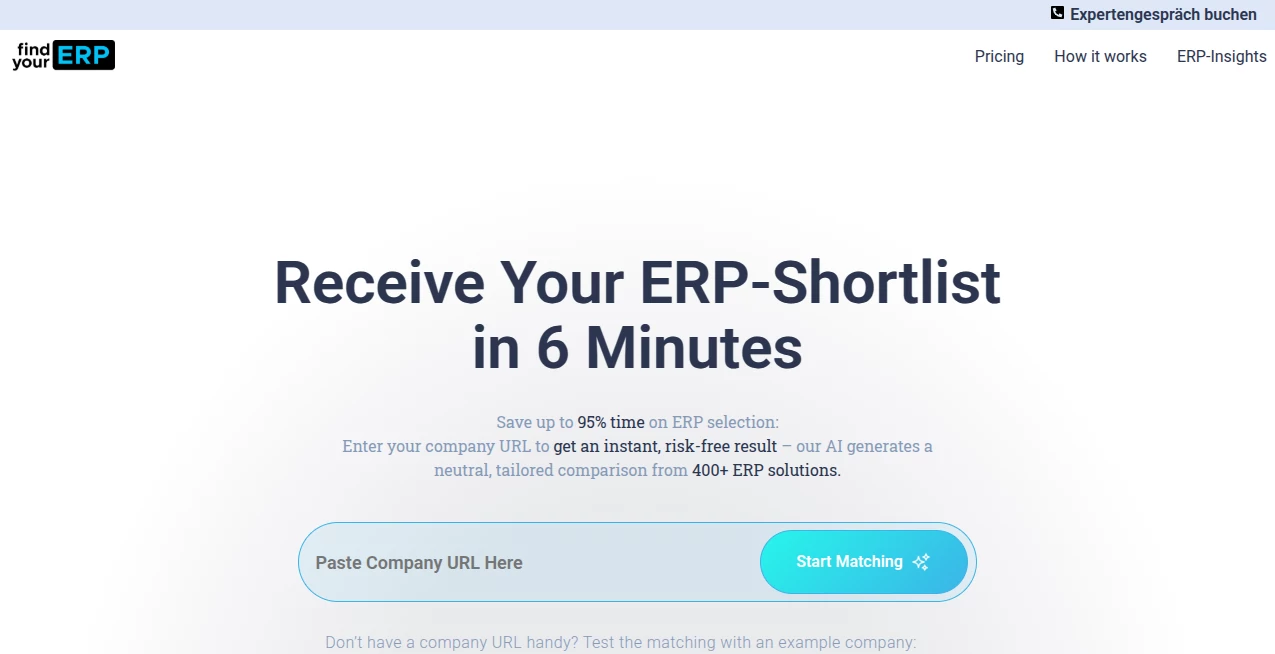 Expertengespräch buchen

find your ERP

Pricing How it works ERP-Insights

Receive Your ERP-Shortlist in 6 Minutes

Save up to 95% time on ERP selection:
Enter your company URL to get an instant, risk-free result – our AI generates a neutral, tailored comparison from 400+ ERP solutions.

Paste Company URL Here

Start Matching

Don't have a company URL handy? Test the matching with an example company: